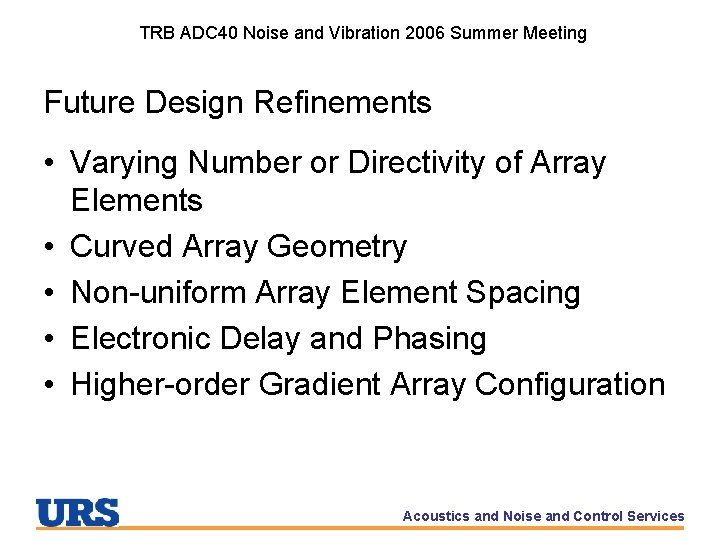 TRB ADC40 Noise and Vibration 2006 Summer Meeting

Future Design Refinements

• Varying Number or Directivity of Array Elements
• Curved Array Geometry
• Non-uniform Array Element Spacing
• Electronic Delay and Phasing
• Higher-order Gradient Array Configuration

URS

Acoustics and Noise and Control Services